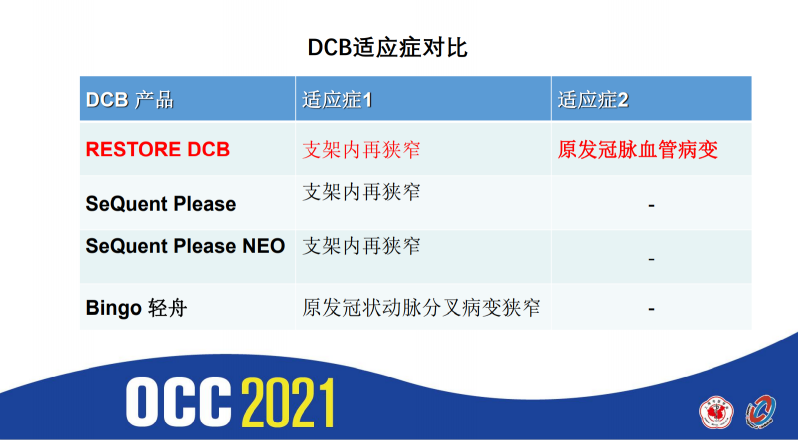 DCB适应症对比

| DCB 产品 | 适应症1 | 适应症2 |
|---|---|---|
| RESTORE DCB | 支架内再狭窄 | 原发冠脉血管病变 |
| SeQuent Please | 支架内再狭窄 | - |
| SeQuent Please NEO | 支架内再狭窄 | - |
| Bingo 轻舟 | 原发冠状动脉分叉病变狭窄 | - |

OCC 2021